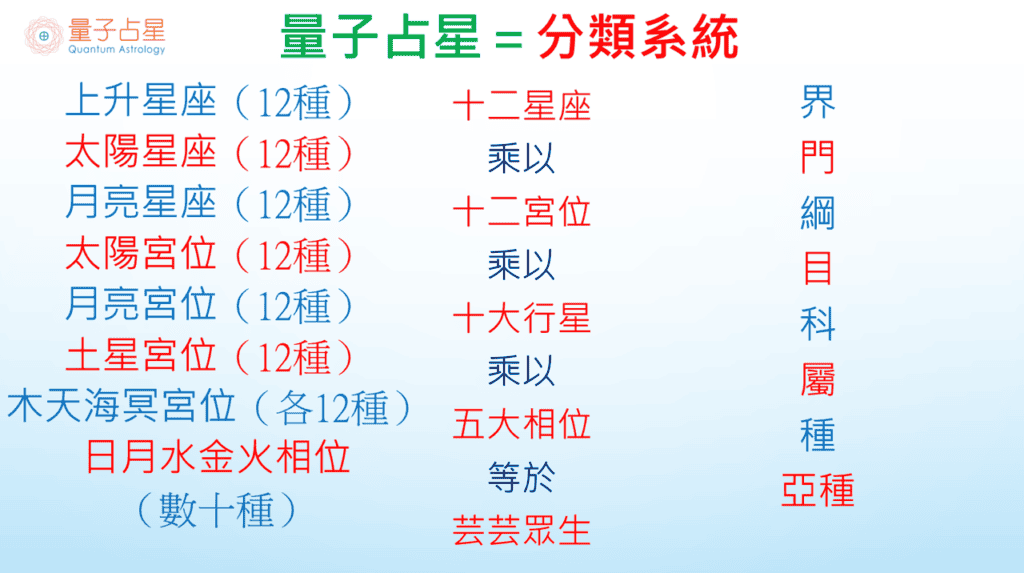 量子占星
Quantum Astrology

量子占星 = 分類系統

上升星座（12種）
太陽星座（12種）
月亮星座（12種）
太陽宮位（12種）
月亮宮位（12種）
土星宮位（12種）
木天海冥宮位（各12種）
日月水金火相位
（數十種）

十二星座
乘以
十二宮位
乘以
十大行星
乘以
五大相位
等於
芸芸眾生

界
門
綱
目
科
屬
種
亞種